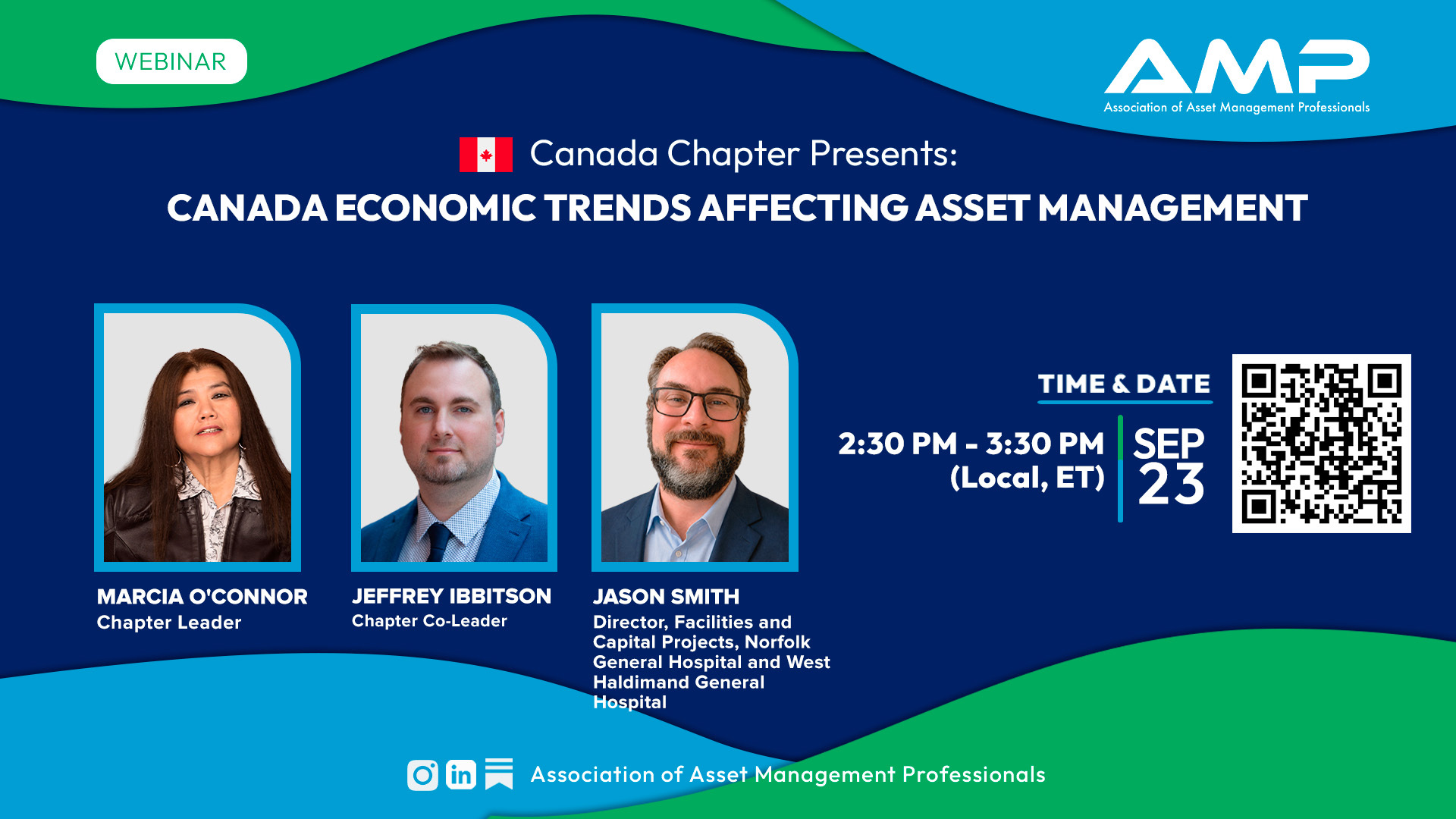 WEBINAR

AMP
Association of Asset Management Professionals

Canada Chapter Presents:
CANADA ECONOMIC TRENDS AFFECTING ASSET MANAGEMENT

MARCIA O'CONNOR
Chapter Leader

JEFFREY IBBITSON
Chapter Co-Leader

JASON SMITH
Director, Facilities and Capital Projects, Norfolk General Hospital and West Haldimand General Hospital

TIME & DATE
2:30 PM - 3:30 PM (Local, ET)
SEP 23

in Association of Asset Management Professionals